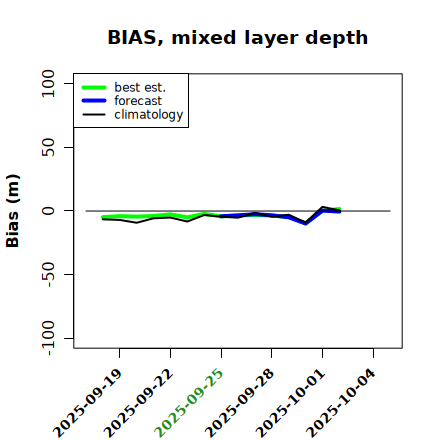 BIAS, mixed layer depth

best est.
forecast
climatology

Bias (m)

100
50
0
-50
-100

2025-09-19
2025-09-22
2025-09-25
2025-09-28
2025-10-01
2025-10-04